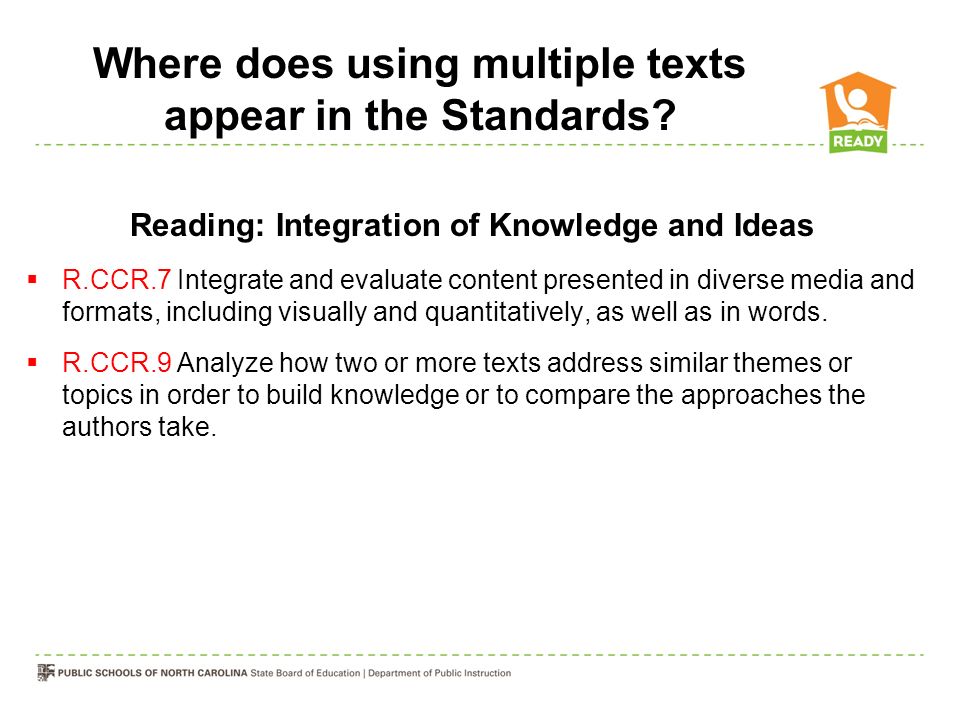 Where does using multiple texts appear in the Standards?

READY

Reading: Integration of Knowledge and Ideas

▪ R.CCR.7 Integrate and evaluate content presented in diverse media and formats, including visually and quantitatively, as well as in words.

▪ R.CCR.9 Analyze how two or more texts address similar themes or topics in order to build knowledge or to compare the approaches the authors take.

PUBLIC SCHOOLS OF NORTH CAROLINA State Board of Education | Department of Public Instruction